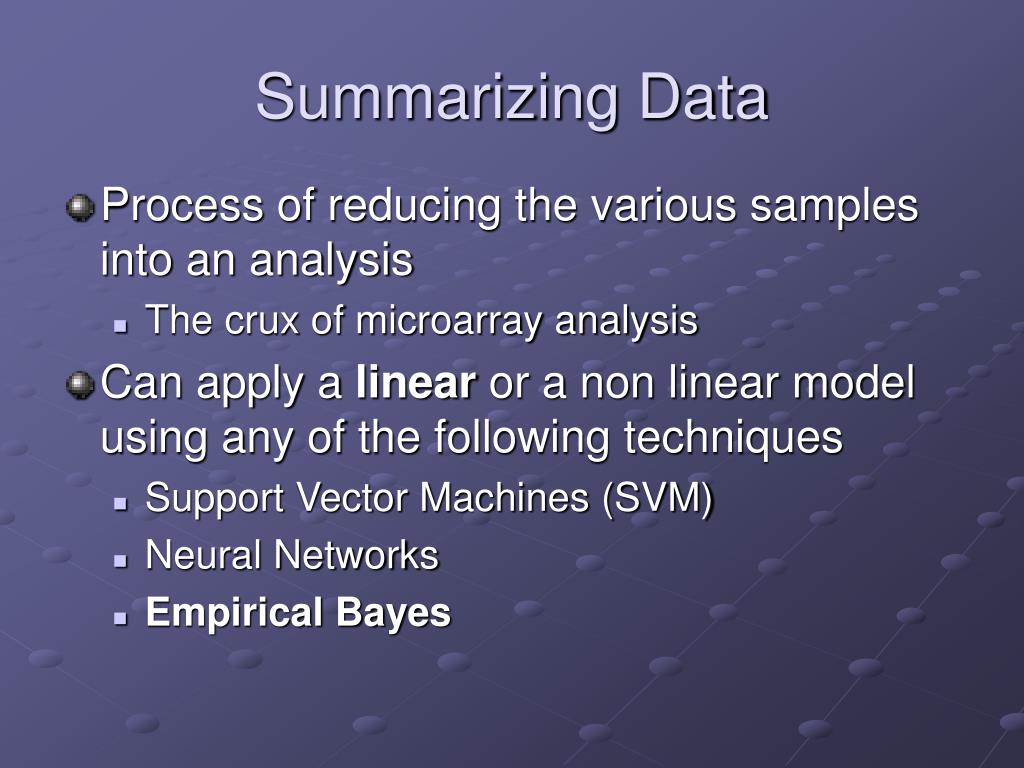 Summarizing Data

Process of reducing the various samples into an analysis

The crux of microarray analysis

Can apply a linear or a non linear model using any of the following techniques

Support Vector Machines (SVM)

Neural Networks

Empirical Bayes